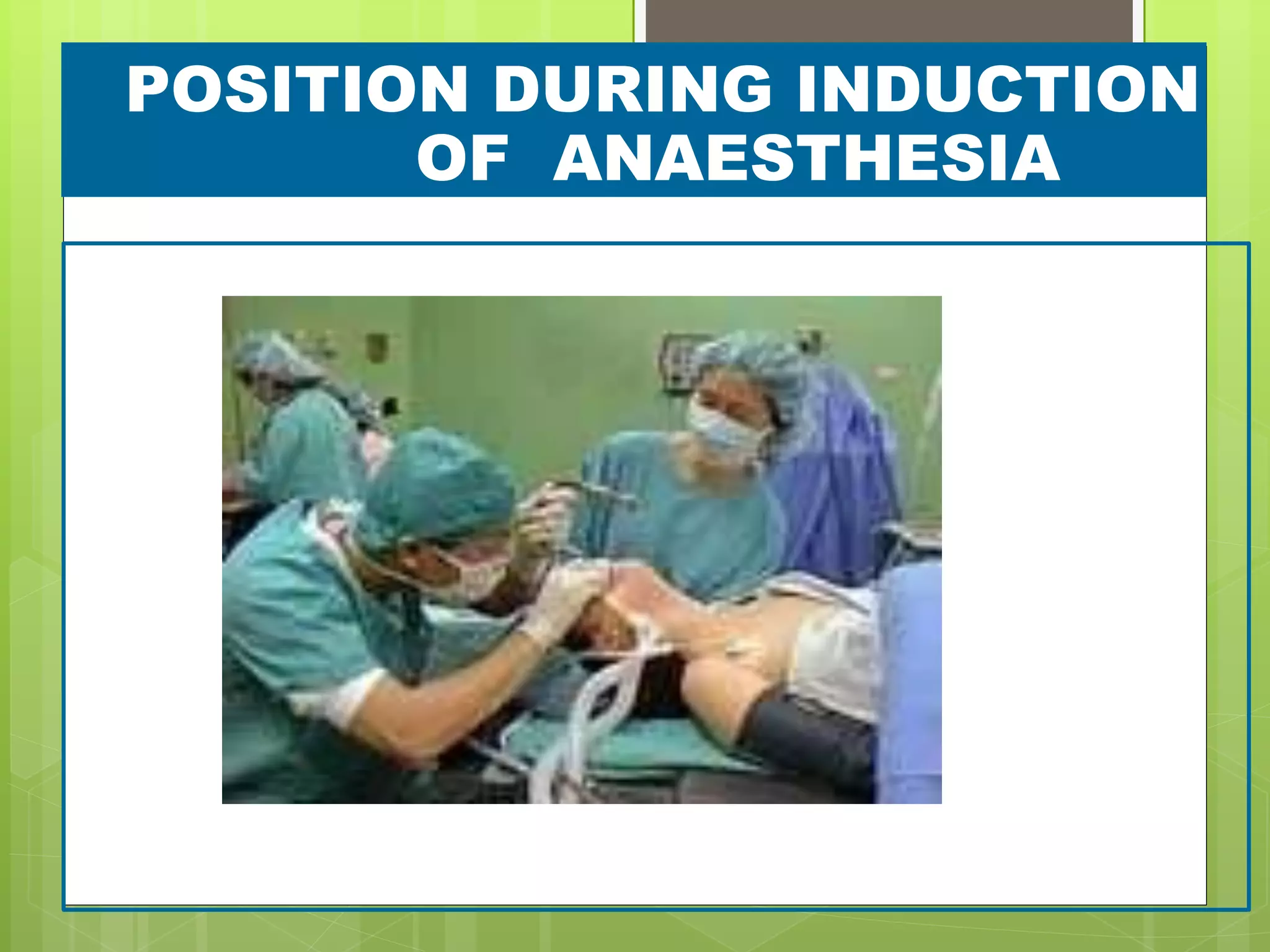 POSITION DURING INDUCTION OF ANAESTHESIA